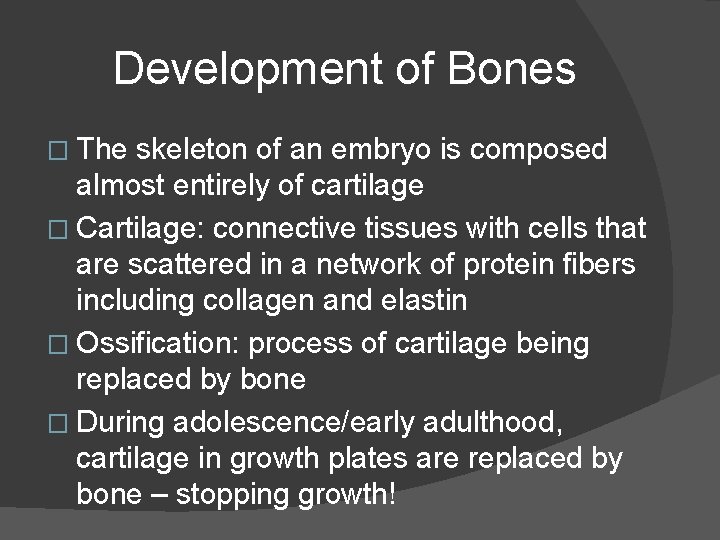 Development of Bones

□ The skeleton of an embryo is composed almost entirely of cartilage

□ Cartilage: connective tissues with cells that are scattered in a network of protein fibers including collagen and elastin

□ Ossification: process of cartilage being replaced by bone

□ During adolescence/early adulthood, cartilage in growth plates are replaced by bone – stopping growth!